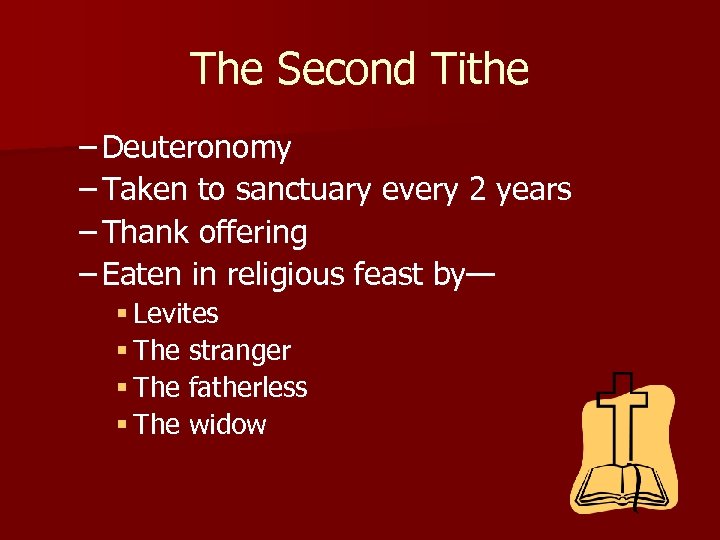 The Second Tithe

– Deuteronomy
– Taken to sanctuary every 2 years
– Thank offering
– Eaten in religious feast by—
▪ Levites
▪ The stranger
▪ The fatherless
▪ The widow